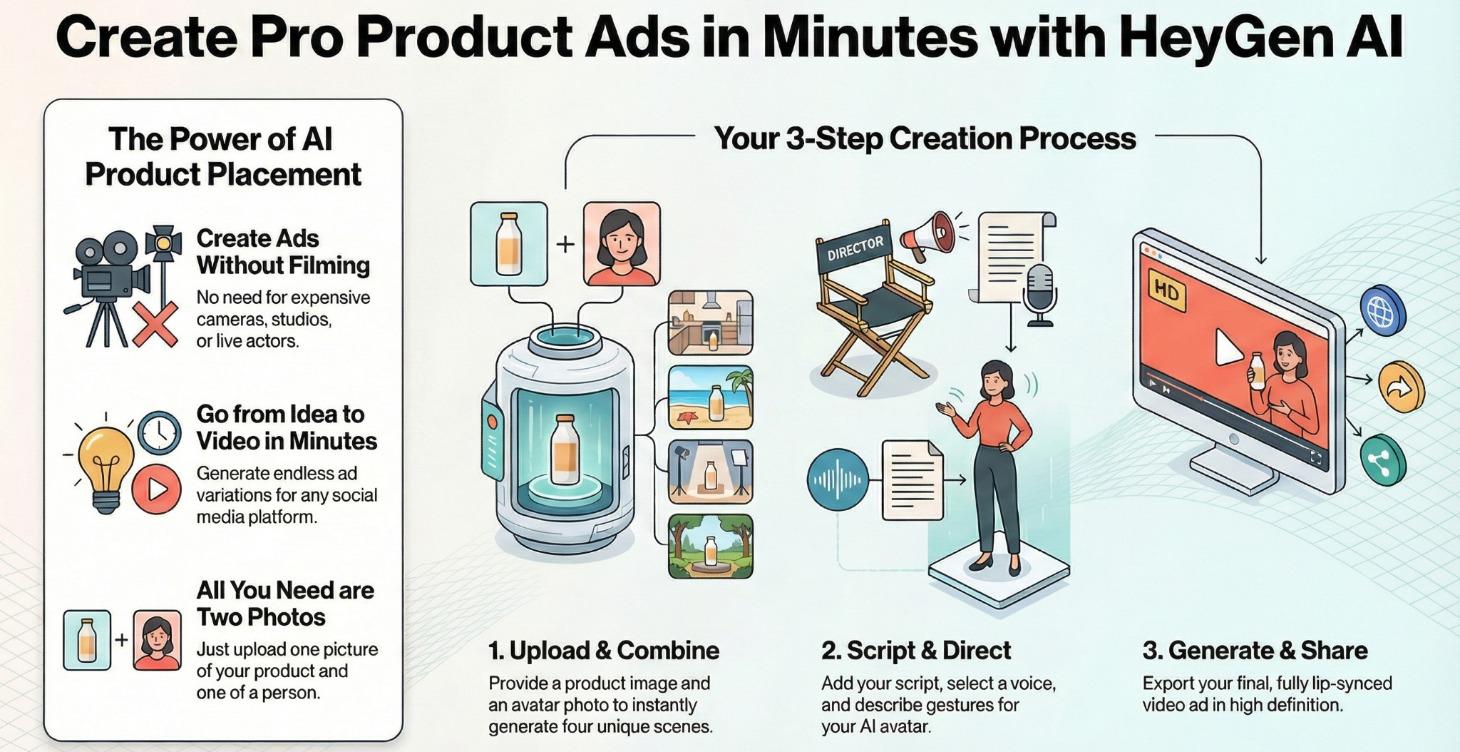 Create Pro Product Ads in Minutes with HeyGen AI

The Power of AI Product Placement

Create Ads Without Filming
No need for expensive cameras, studios, or live actors.

Go from Idea to Video in Minutes
Generate endless ad variations for any social media platform.

All You Need are Two Photos
Just upload one picture of your product and one of a person.

Your 3-Step Creation Process

DIRECTOR

HD

1. Upload & Combine
Provide a product image and an avatar photo to instantly generate four unique scenes.

2. Script & Direct
Add your script, select a voice, and describe gestures for your AI avatar.

3. Generate & Share
Export your final, fully lip-synced video ad in high definition.